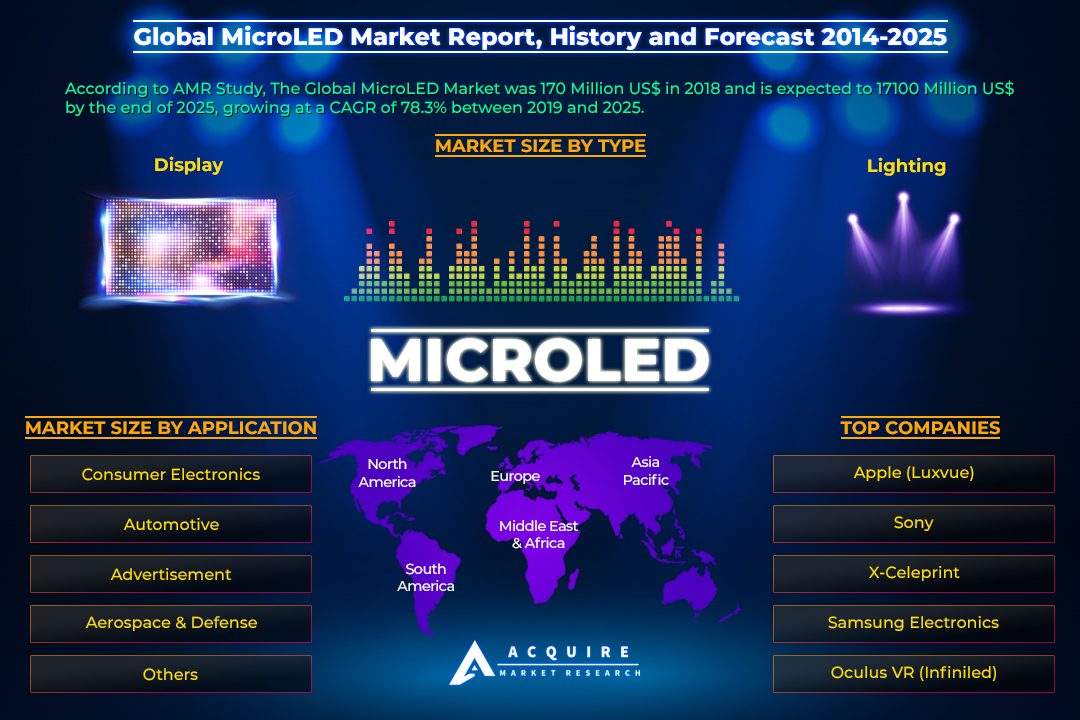 Global MicroLED Market Report, History and Forecast 2014-2025

According to AMR Study, The Global MicroLED Market was 170 Million US$ in 2018 and is expected to 17100 Million US$ by the end of 2025, growing at a CAGR of 78.3% between 2019 and 2025.

MARKET SIZE BY TYPE

Display

Lighting

MICROLED

MARKET SIZE BY APPLICATION

Consumer Electronics

Automotive

Advertisement

Aerospace & Defense

Others

North America

Europe

Asia Pacific

Middle East & Africa

South America

TOP COMPANIES

Apple (Luxvue)

Sony

X-Celeprint

Samsung Electronics

Oculus VR (Infiniled)

ACQUIRE MARKET RESEARCH